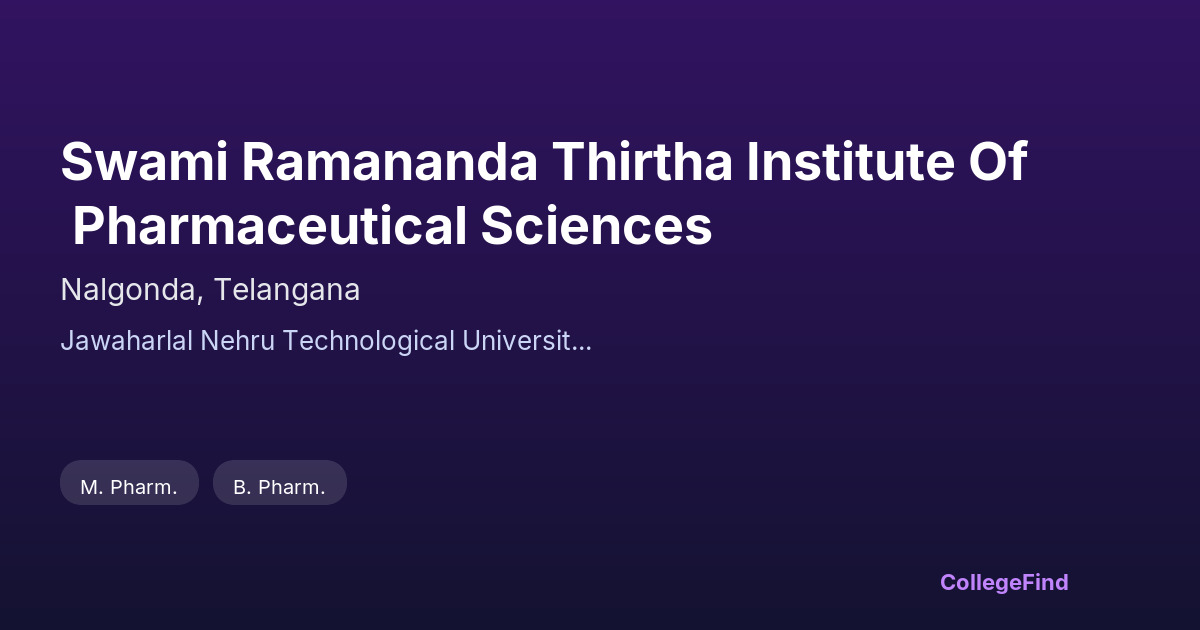 Swami Ramananda Thirtha Institute Of Pharmaceutical Sciences

Nalgonda, Telangana

Jawaharlal Nehru Technological Universit...

M. Pharm.

B. Pharm.

CollegeFind